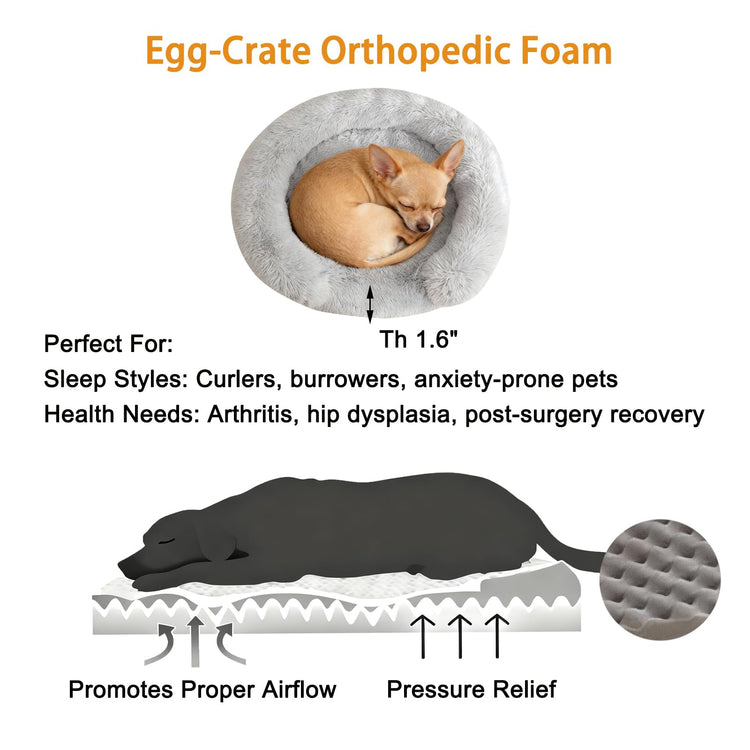 Egg-Crate Orthopedic Foam

Th 1.6"

Perfect For:
Sleep Styles: Curlers, burrowers, anxiety-prone pets
Health Needs: Arthritis, hip dysplasia, post-surgery recovery

Promotes Proper Airflow

Pressure Relief